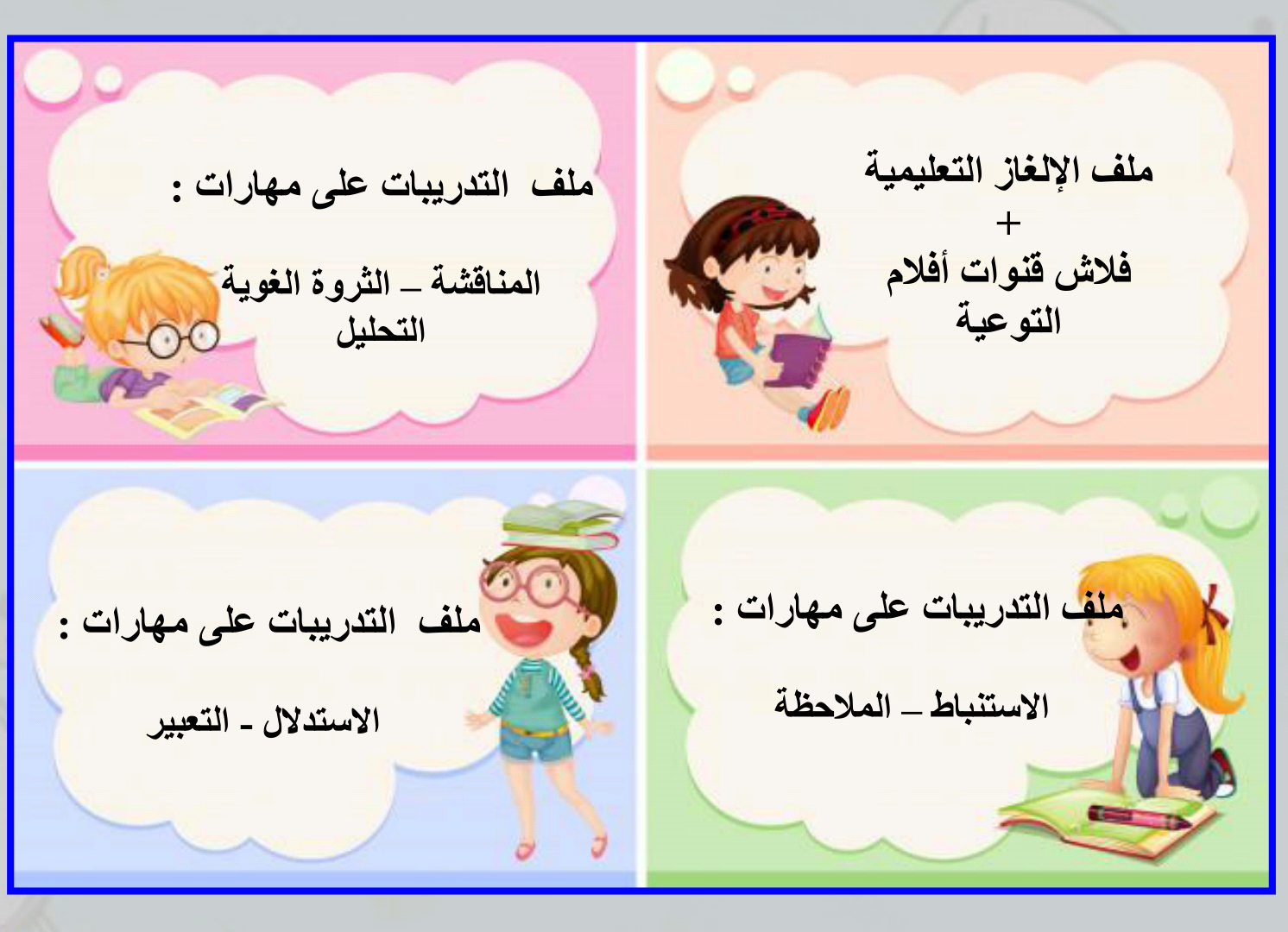 ملف الإلغاز التعليمية
+
فلاش قنوات أفلام
التوعية

ملف التدريبات على مهارات :

المناقشة – الثروة الغوية
التحليل

ملف التدريبات على مهارات :

الاستنباط – الملاحظة

ملف التدريبات على مهارات :

الاستدلال - التعبير